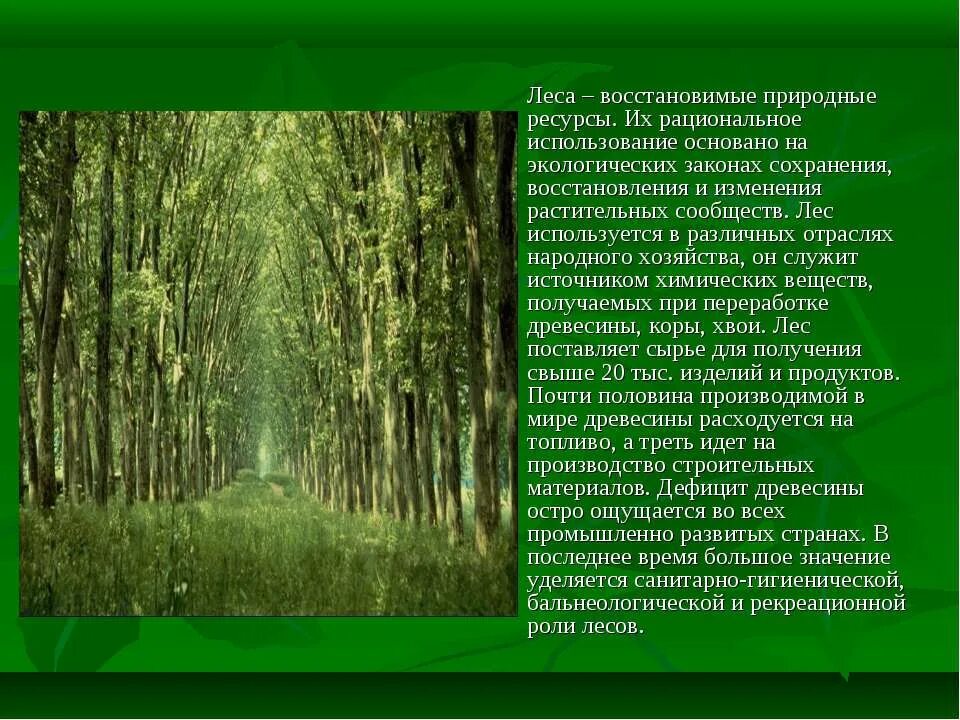 Леса – восстановимые природные ресурсы. Их рациональное использование основано на экологических законах сохранения, восстановления и изменения растительных сообществ. Лес используется в различных отраслях народного хозяйства, он служит источником химических веществ, получаемых при переработке древесины, коры, хвои. Лес поставляет сырье для получения свыше 20 тыс. изделий и продуктов. Почти половина производимой в мире древесины расходуется на топливо, а треть идет на производство строительных материалов. Дефицит древесины остро ощущается во всех промышленно развитых странах. В последнее время большое значение уделяется санитарно-гигиенической, бальнеологической и рекреационной роли лесов.